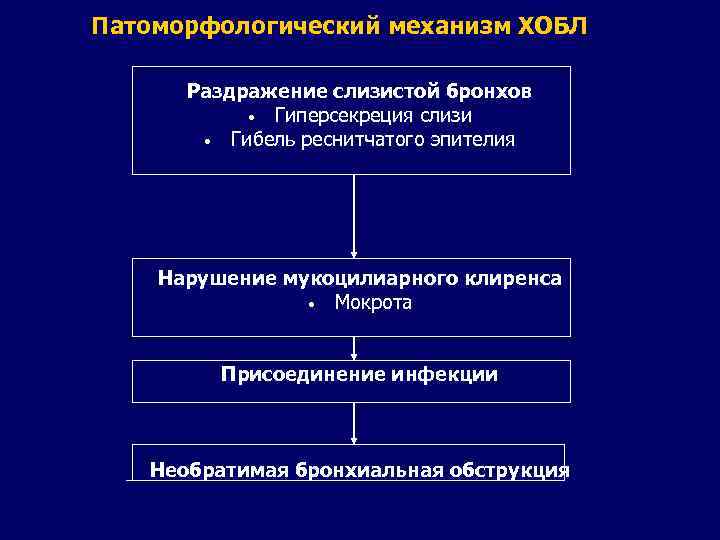 Патоморфологический механизм ХОБЛ

Раздражение слизистой бронхов
• Гиперсекреция слизи
• Гибель реснитчатого эпителия

Нарушение мукоцилиарного клиренса
• Мокрота

Присоединение инфекции

Необратимая бронхиальная обструкция